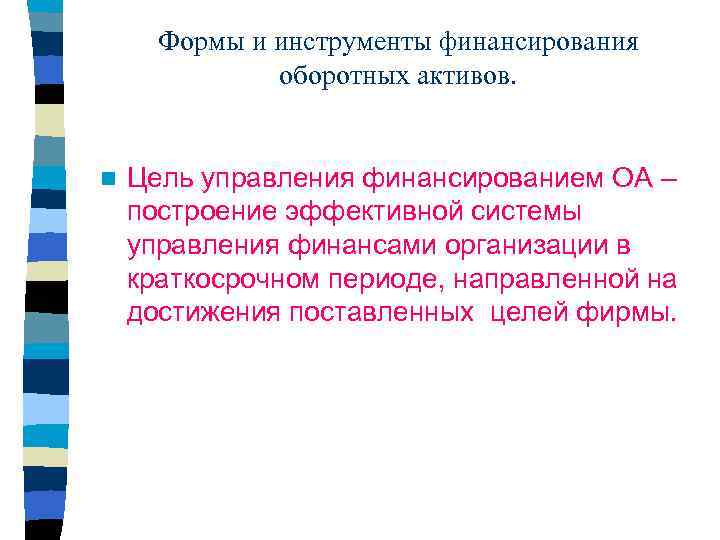 Формы и инструменты финансирования оборотных активов.

Цель управления финансированием ОА – построение эффективной системы управления финансами организации в краткосрочном периоде, направленной на достижения поставленных целей фирмы.